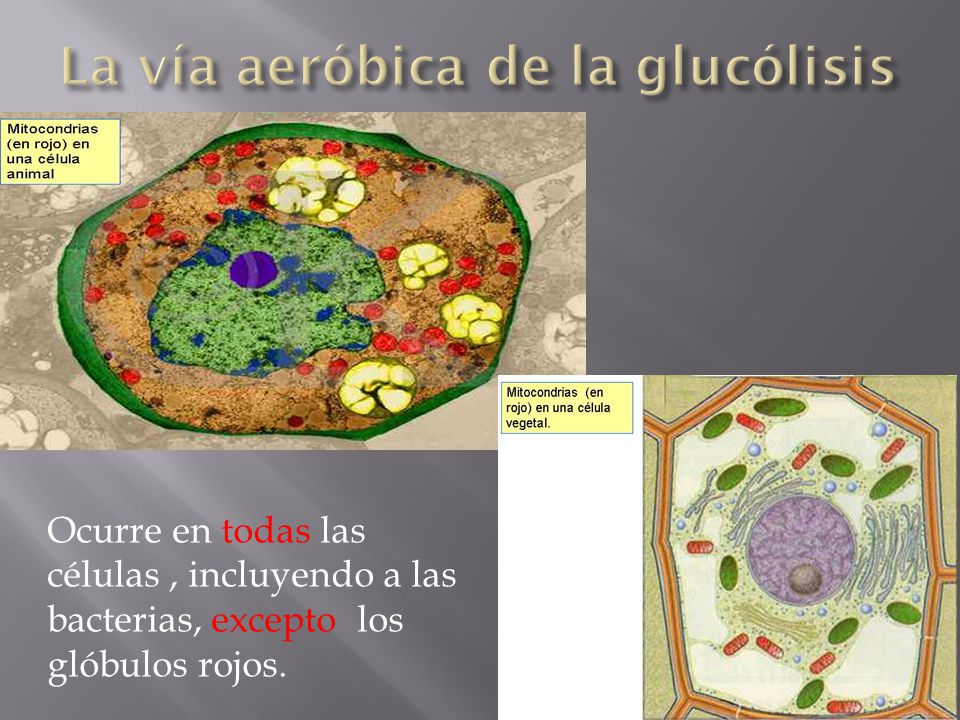 La vía aeróbica de la glucólisis

Mitocondrias (en rojo) en una célula animal

Mitocondrias (en rojo) en una célula vegetal.

Ocurre en todas las células , incluyendo a las bacterias, excepto los glóbulos rojos.